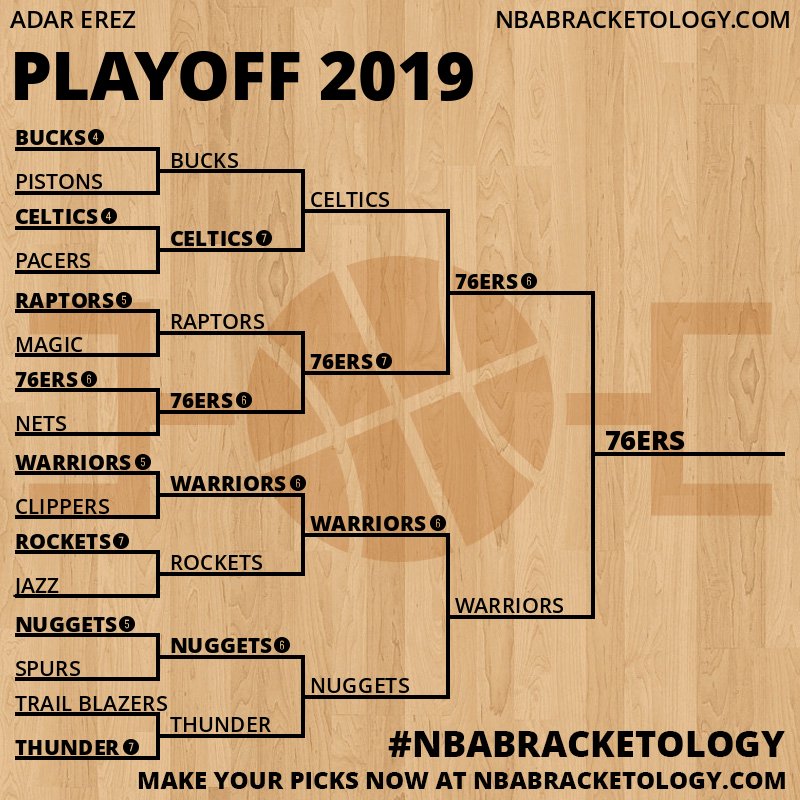 ADAR EREZ
NBABRACKETOLOGY.COM

PLAYOFF 2019

BUCKS 4
PISTONS
CELTICS 4
PACERS
RAPTORS 5
MAGIC
76ERS 6
NETS
WARRIORS 5
CLIPPERS
ROCKETS 7
JAZZ
NUGGETS 5
SPURS
TRAIL BLAZERS
THUNDER 7

BUCKS
CELTICS 7
RAPTORS
76ERS 6
WARRIORS 6
ROCKETS
NUGGETS 6
THUNDER

CELTICS
76ERS 7
WARRIORS 6
NUGGETS

76ERS 6
WARRIORS

76ERS

#NBABRACKETOLOGY
MAKE YOUR PICKS NOW AT NBABRACKETOLOGY.COM